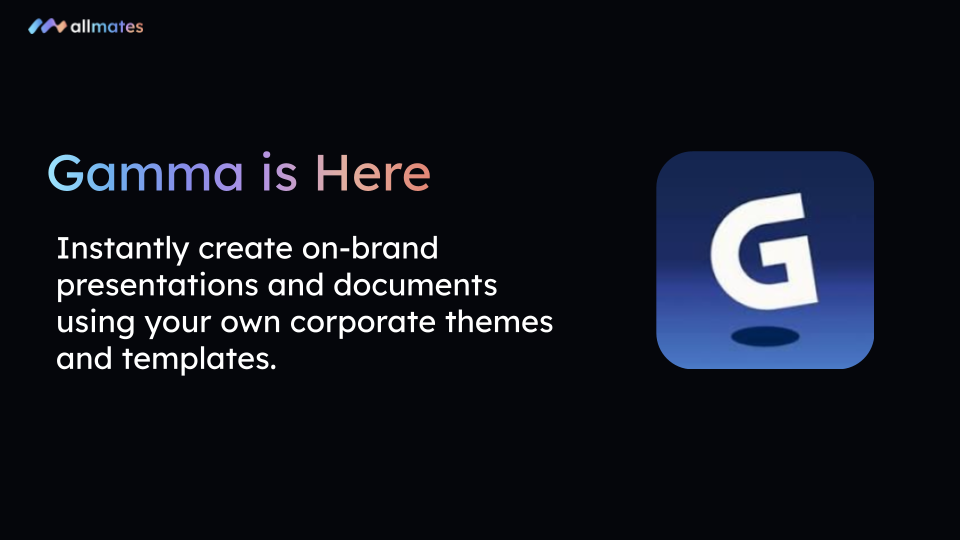 allmates

Gamma is Here

Instantly create on-brand presentations and documents using your own corporate themes and templates.

G